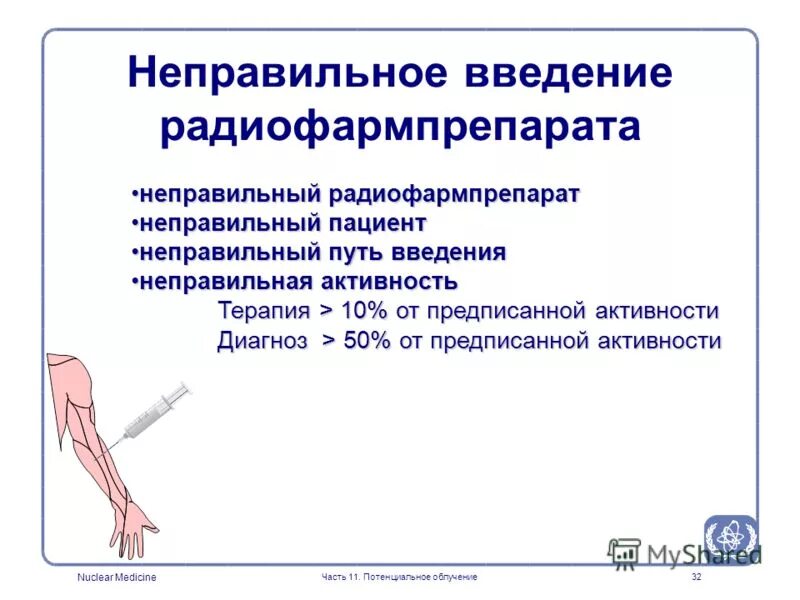 Неправильное введение радиофармпрепарата

•неправильный радиофармпрепарат
•неправильный пациент
•неправильный путь введения
•неправильная активность
Терапия > 10% от предписанной активности
Диагноз > 50% от предписанной активности

MyShared

Nuclear Medicine

Часть 11. Потенциальное облучение

32